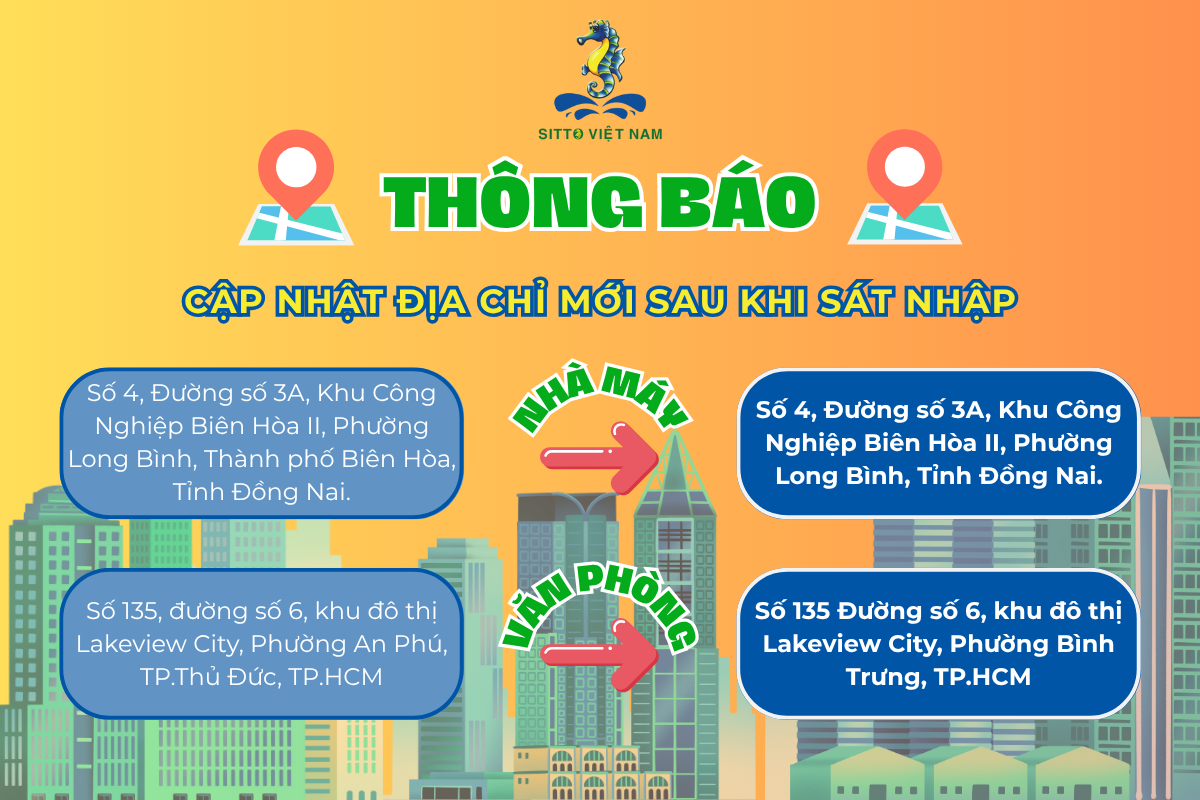 SITTO VIỆT NAM

THÔNG BÁO

CẬP NHẬT ĐỊA CHỈ MỚI SAU KHI SÁT NHẬP

Số 4, Đường số 3A, Khu Công Nghiệp Biên Hòa II, Phường Long Bình, Thành phố Biên Hòa, Tỉnh Đồng Nai.

NHÀ MÁY

Số 4, Đường số 3A, Khu Công Nghiệp Biên Hòa II, Phường Long Bình, Tỉnh Đồng Nai.

Số 135, đường số 6, khu đô thị Lakeview City, Phường An Phú, TP.Thủ Đức, TP.HCM

VĂN PHÒNG

Số 135 Đường số 6, khu đô thị Lakeview City, Phường Bình Trưng, TP.HCM